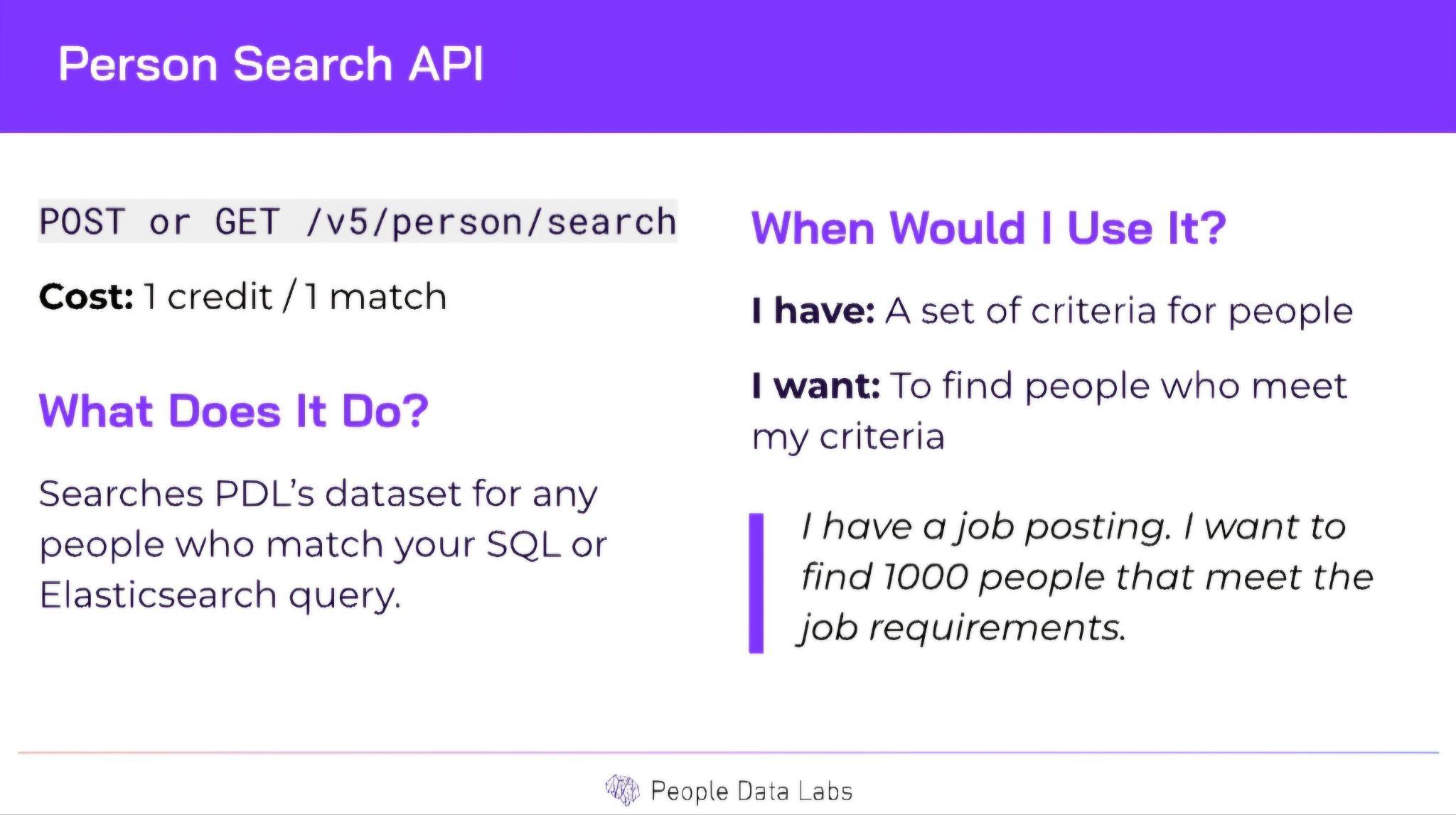 Person Search API

POST or GET /v5/person/search

Cost: 1 credit / 1 match

What Does It Do?

Searches PDL's dataset for any people who match your SQL or Elasticsearch query.

When Would I Use It?

I have: A set of criteria for people

I want: To find people who meet my criteria

I have a job posting. I want to find 1000 people that meet the job requirements.

People Data Labs